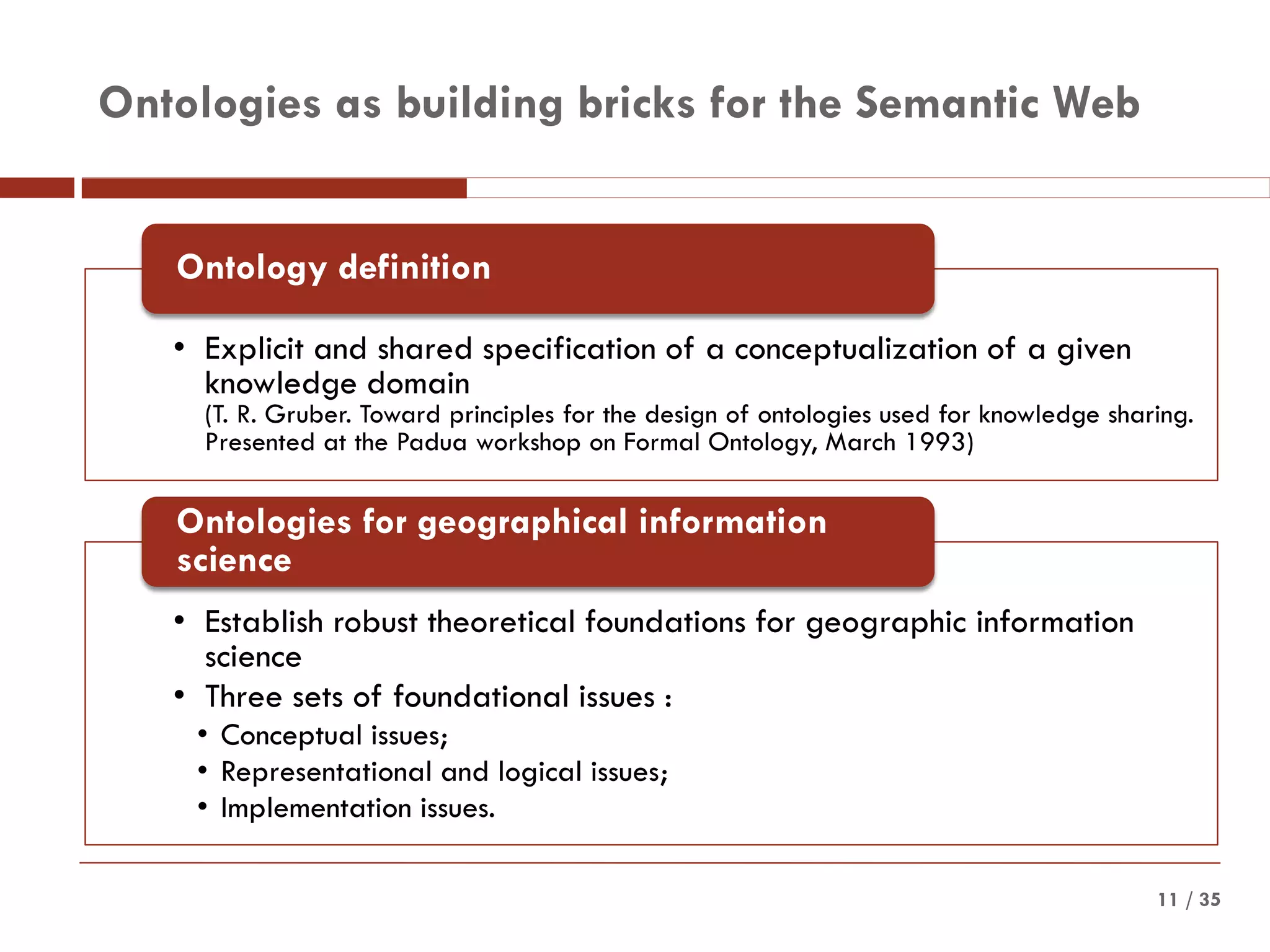 Ontologies as building bricks for the Semantic Web

Ontology definition

• Explicit and shared specification of a conceptualization of a given knowledge domain
(T. R. Gruber. Toward principles for the design of ontologies used for knowledge sharing. Presented at the Padua workshop on Formal Ontology, March 1993)

Ontologies for geographical information science

• Establish robust theoretical foundations for geographic information science
• Three sets of foundational issues :
• Conceptual issues;
• Representational and logical issues;
• Implementation issues.

11 / 35